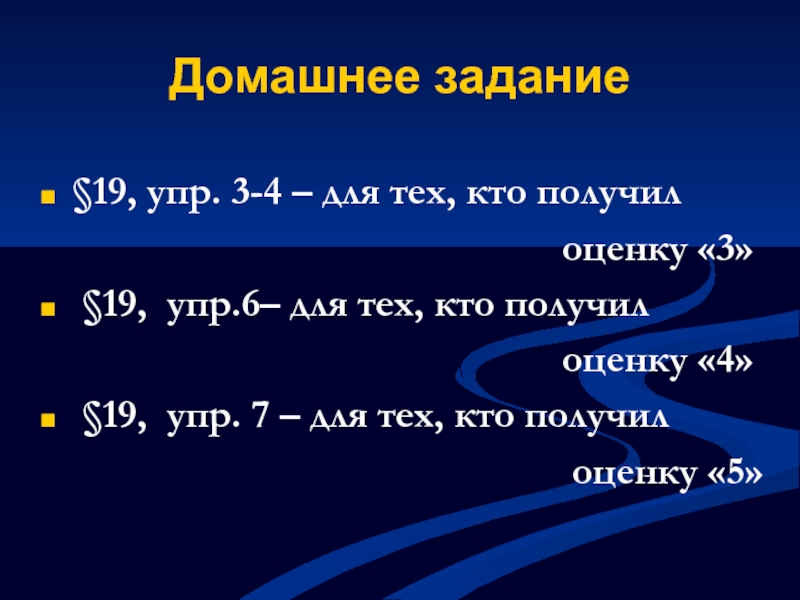 Домашнее задание

§19, упр. 3-4 – для тех, кто получил оценку «3»

§19, упр.6– для тех, кто получил оценку «4»

§19, упр. 7 – для тех, кто получил оценку «5»